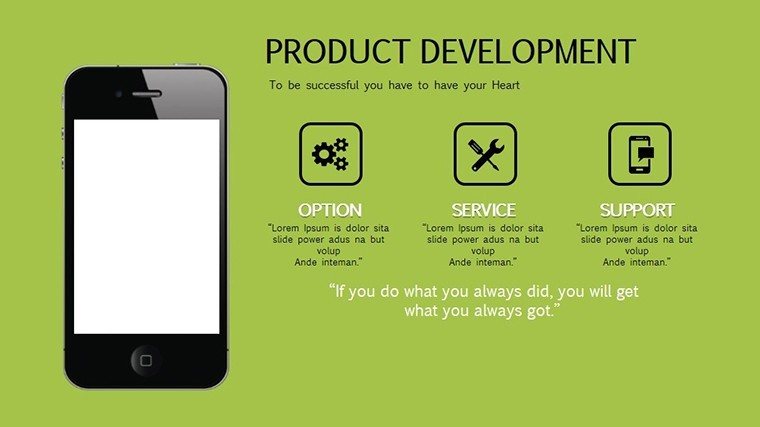 PRODUCT DEVELOPMENT

To be successful you have to have your Heart

OPTION

"Lorem Ipsum is dolor sita slide power adus na but volup Ande inteman."

SERVICE

"Lorem Ipsum is dolor sita slide power adus na but volup Ande inteman."

SUPPORT

"Lorem Ipsum is dolor sita slide power adus na but volup Ande inteman."

"If you do what you always did, you will get what you always got."